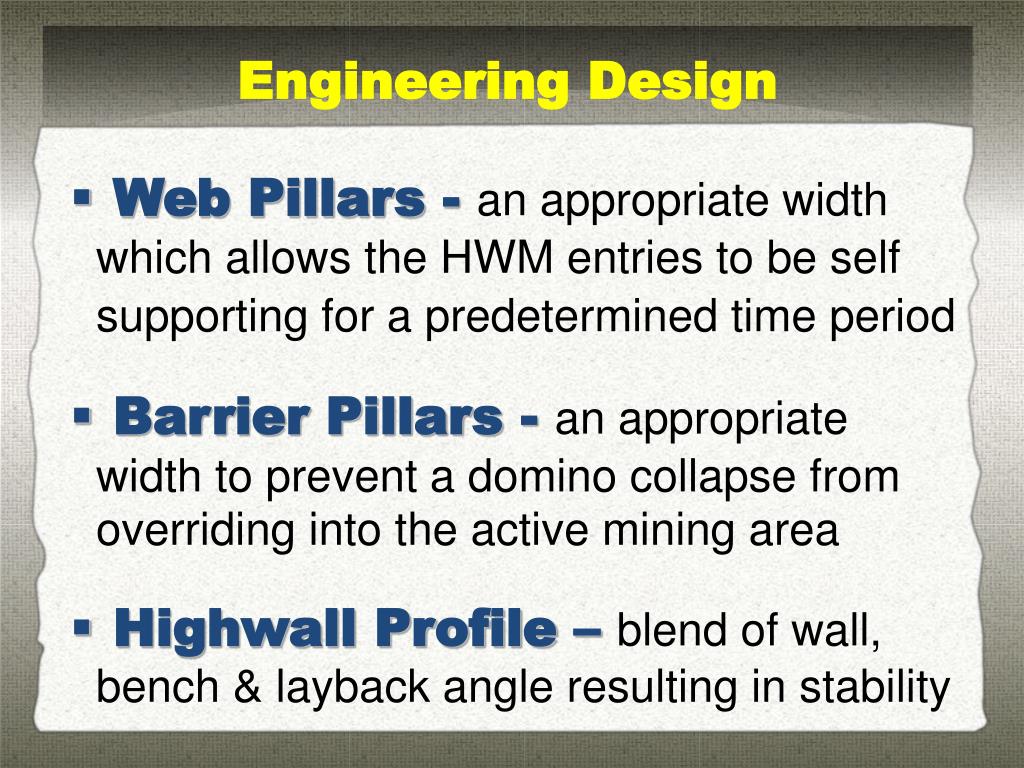 Engineering Design

▪ Web Pillars - an appropriate width which allows the HWM entries to be self supporting for a predetermined time period

▪ Barrier Pillars - an appropriate width to prevent a domino collapse from overriding into the active mining area

▪ Highwall Profile – blend of wall, bench & layback angle resulting in stability